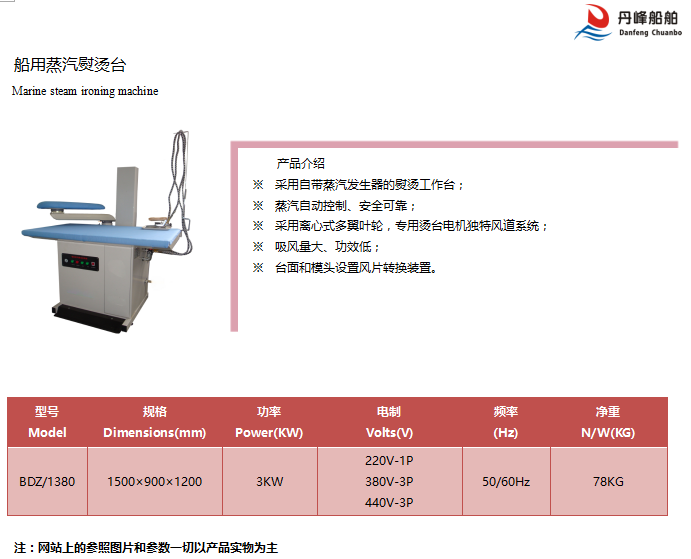 丹峰船舶
Danfeng Chuanbo

船用蒸汽熨烫台

Marine steam ironing machine

产品介绍
※ 采用自带蒸汽发生器的熨烫工作台；
※ 蒸汽自动控制、安全可靠；
※ 采用离心式多翼叶轮，专用烫台电机独特风道系统；
※ 吸风量大、功效低；
※ 台面和模头设置风片转换装置。

| 型号 Model | 规格 Dimensions(mm) | 功率 Power(KW) | 电制 Volts(V) | 频率 (Hz) | 净重 N/W(KG) |
|---|---|---|---|---|---|
| BDZ/1380 | 1500×900×1200 | 3KW | 220V-1P 380V-3P 440V-3P | 50/60Hz | 78KG |

注：网站上的参照图片和参数一切以产品实物为主